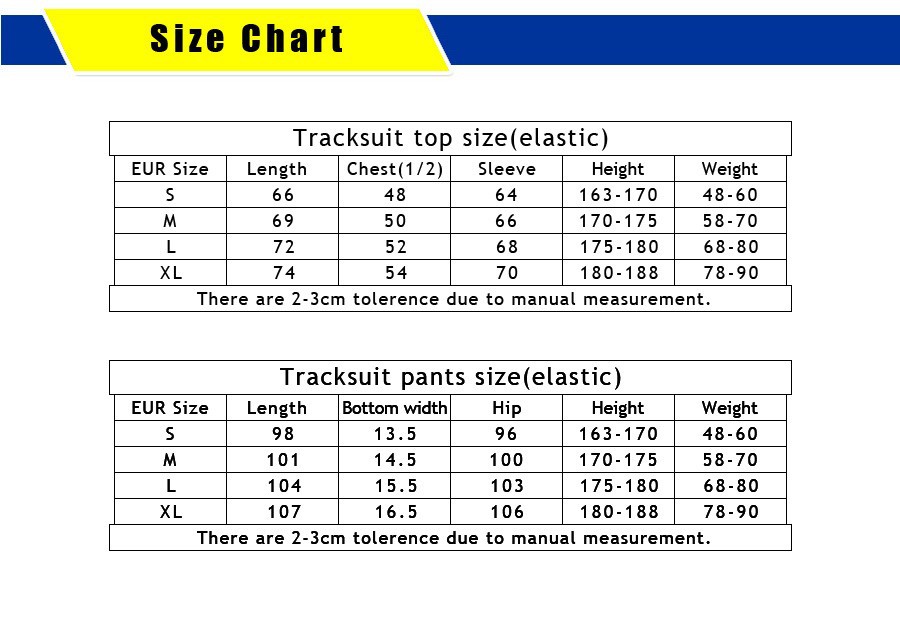 Size Chart

Tracksuit top size(elastic)

| EUR Size | Length | Chest(1/2) | Sleeve | Height | Weight |
|---|---|---|---|---|---|
| S | 66 | 48 | 64 | 163-170 | 48-60 |
| M | 69 | 50 | 66 | 170-175 | 58-70 |
| L | 72 | 52 | 68 | 175-180 | 68-80 |
| XL | 74 | 54 | 70 | 180-188 | 78-90 |

There are 2-3cm tolerence due to manual measurement.

Tracksuit pants size(elastic)

| EUR Size | Length | Bottom width | Hip | Height | Weight |
|---|---|---|---|---|---|
| S | 98 | 13.5 | 96 | 163-170 | 48-60 |
| M | 101 | 14.5 | 100 | 170-175 | 58-70 |
| L | 104 | 15.5 | 103 | 175-180 | 68-80 |
| XL | 107 | 16.5 | 106 | 180-188 | 78-90 |

There are 2-3cm tolerence due to manual measurement.